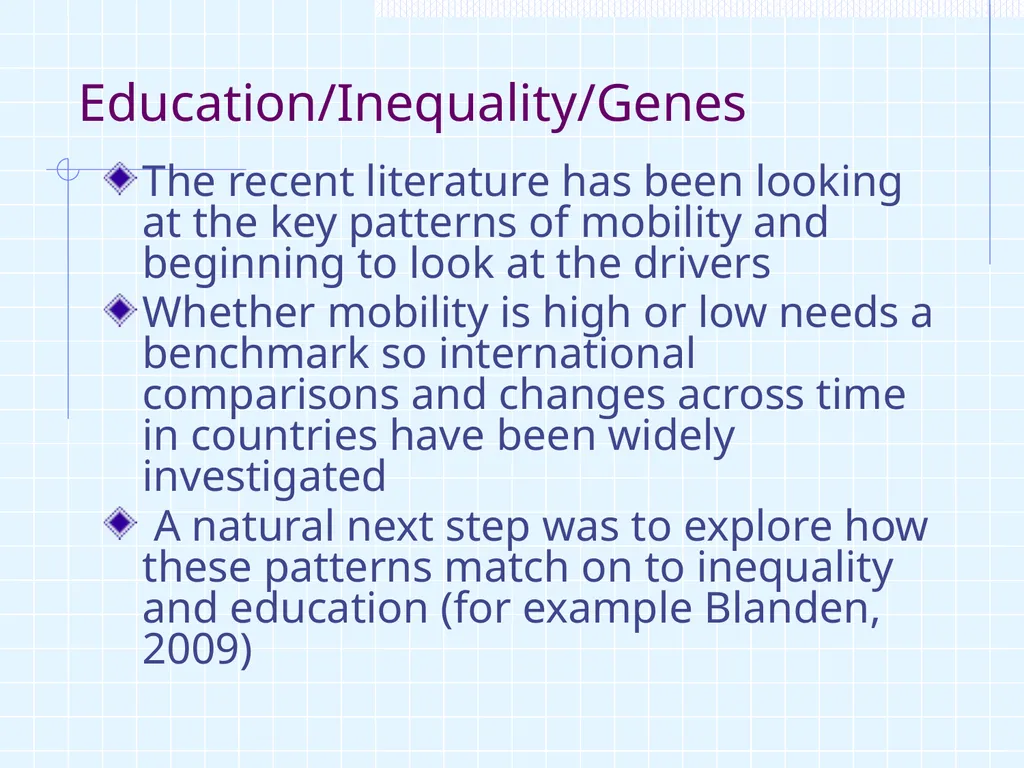 Education/Inequality/Genes

The recent literature has been looking at the key patterns of mobility and beginning to look at the drivers

Whether mobility is high or low needs a benchmark so international comparisons and changes across time in countries have been widely investigated

A natural next step was to explore how these patterns match on to inequality and education (for example Blanden, 2009)